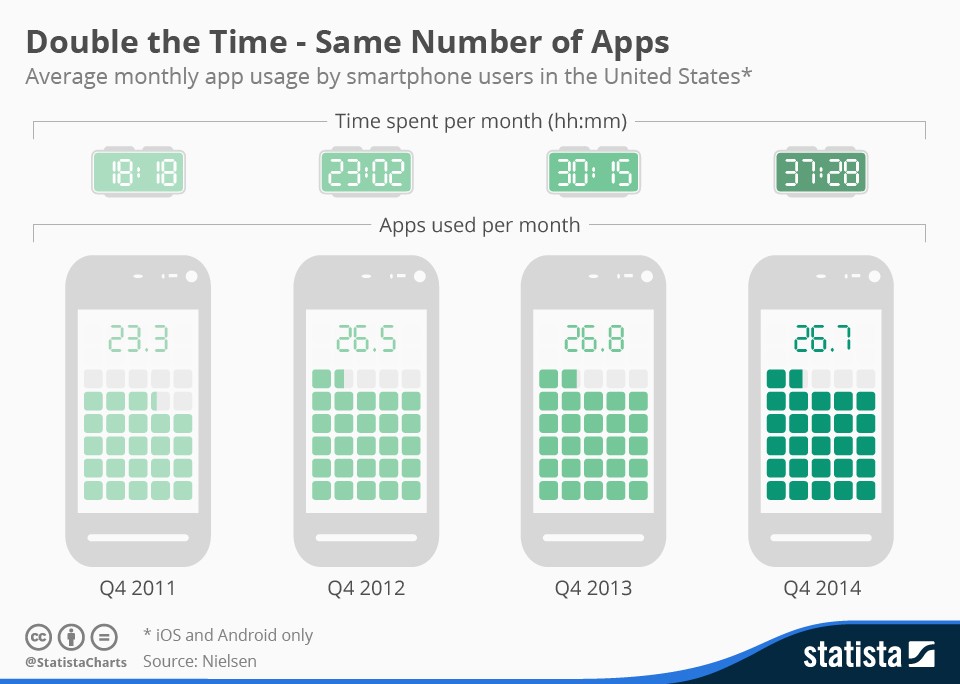 Double the Time - Same Number of Apps

Average monthly app usage by smartphone users in the United States*

Time spent per month (hh:mm)

18:18

23:02

30:15

37:28

Apps used per month

23.3

26.5

26.8

26.7

Q4 2011

Q4 2012

Q4 2013

Q4 2014

@StatistaCharts

* iOS and Android only

Source: Nielsen

statista